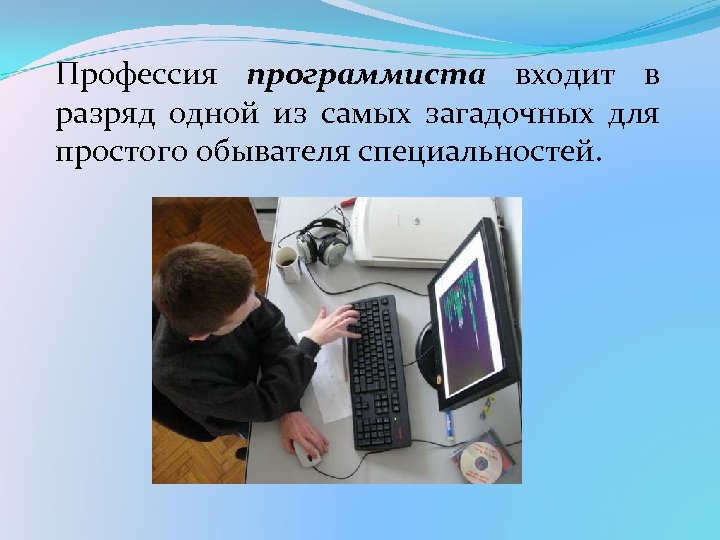 Профессия программиста входит в разряд одной из самых загадочных для простого обывателя специальностей.